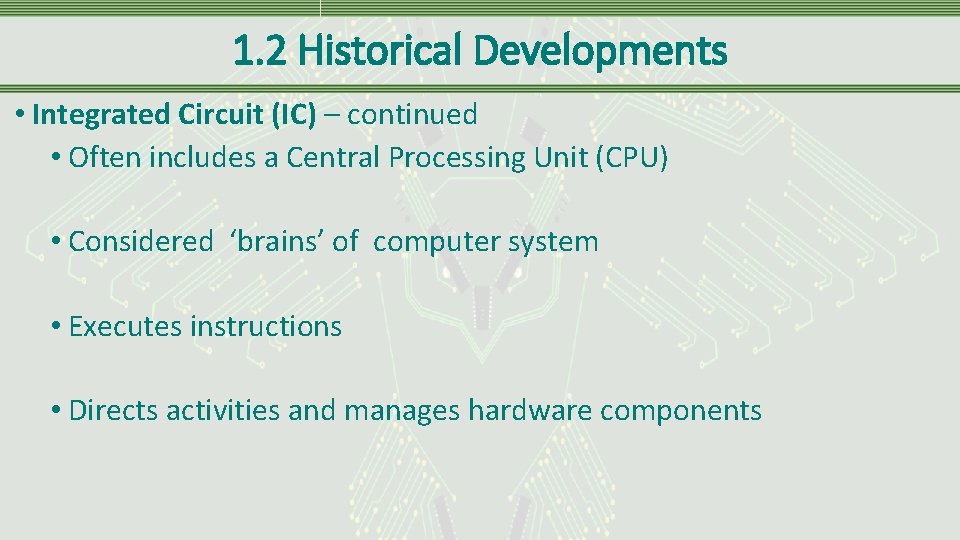 1.2 Historical Developments

• Integrated Circuit (IC) – continued

• Often includes a Central Processing Unit (CPU)

• Considered ‘brains’ of computer system

• Executes instructions

• Directs activities and manages hardware components